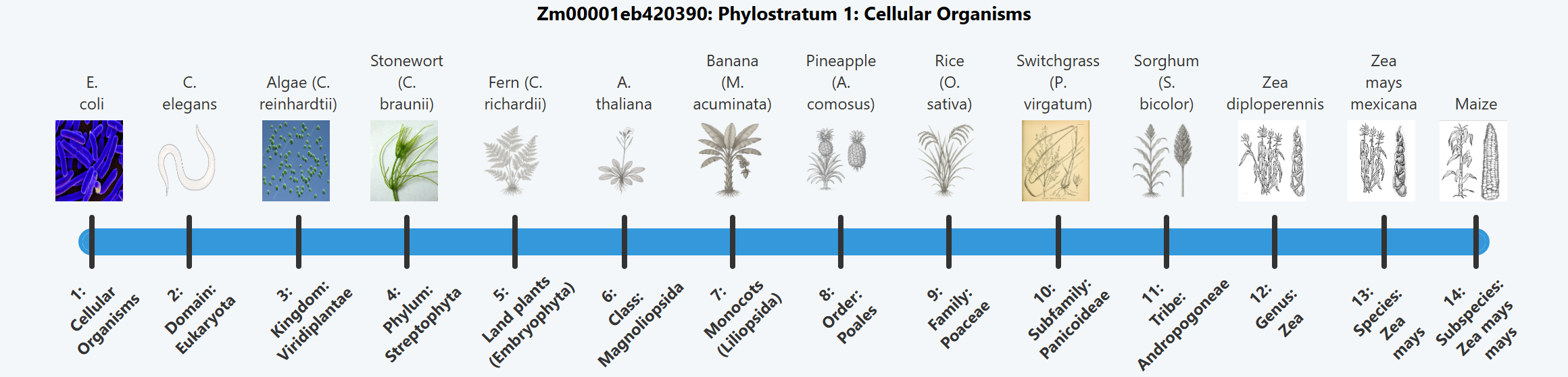 Zm00001eb420390: Phylostratum 1: Cellular Organisms

E. coli

C. elegans

Algae (C. reinhardtii)

Stonewort (C. braunii)

Fern (C. richardii)

A. thaliana

Banana (M. acuminata)

Pineapple (A. comosus)

Rice (O. sativa)

Switchgrass (P. virgatum)

Sorghum (S. bicolor)

Zea diploperennis

Zea mays mexicana

Maize

1: Cellular Organisms

2: Domain: Eukaryota

3: Kingdom: Viridiplantae

4: Phylum: Streptophyta

5: Land plants (Embryophyta)

6: Class: Magnoliopsida

7: Monocots (Liliopsida)

8: Order: Poales

9: Family: Poaceae

10: Subfamily: Panicoideae

11: Tribe: Andropogoneae

12: Genus: Zea

13: Species: Zea mays

14: Subspecies: Zea mays mays